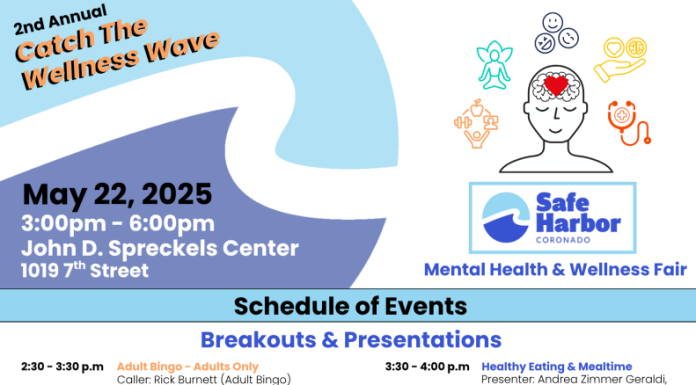 2nd Annual
Catch The Wellness Wave

May 22, 2025
3:00pm - 6:00pm
John D. Spreckels Center
1019 7$^{th}$ Street

Safe Harbor
CORONADO

Mental Health & Wellness Fair

Schedule of Events

Breakouts & Presentations

2:30 - 3:30 p.m Adult Bingo - Adults Only
Caller: Rick Burnett (Adult Bingo)

3:30 - 4:00 p.m Healthy Eating & Mealtime
Presenter: Andrea Zimmer Geraldi,